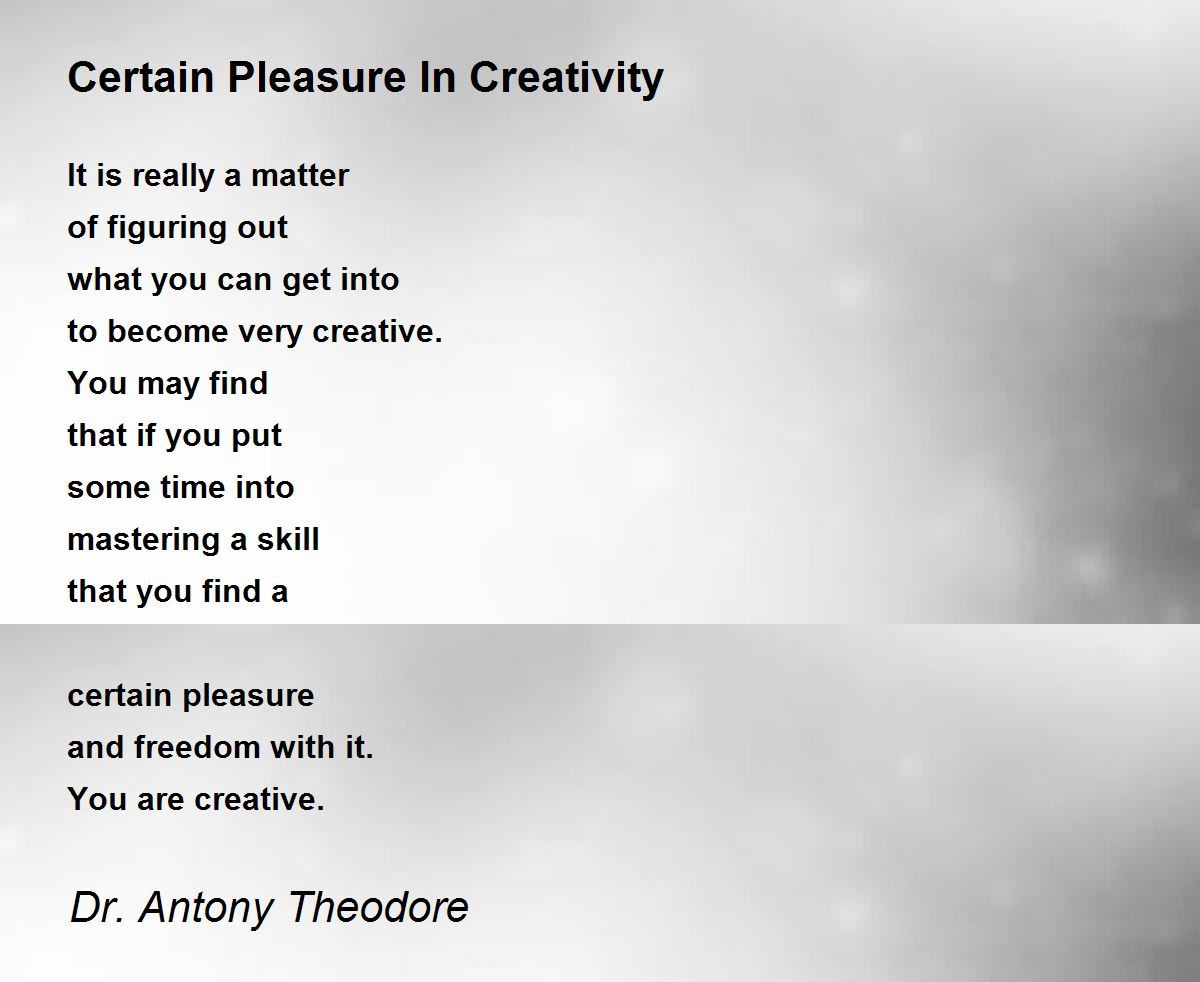 Certain Pleasure In Creativity

It is really a matter
of figuring out
what you can get into
to become very creative.
You may find
that if you put
some time into
mastering a skill
that you find a

certain pleasure
and freedom with it.
You are creative.

Dr. Antony Theodore